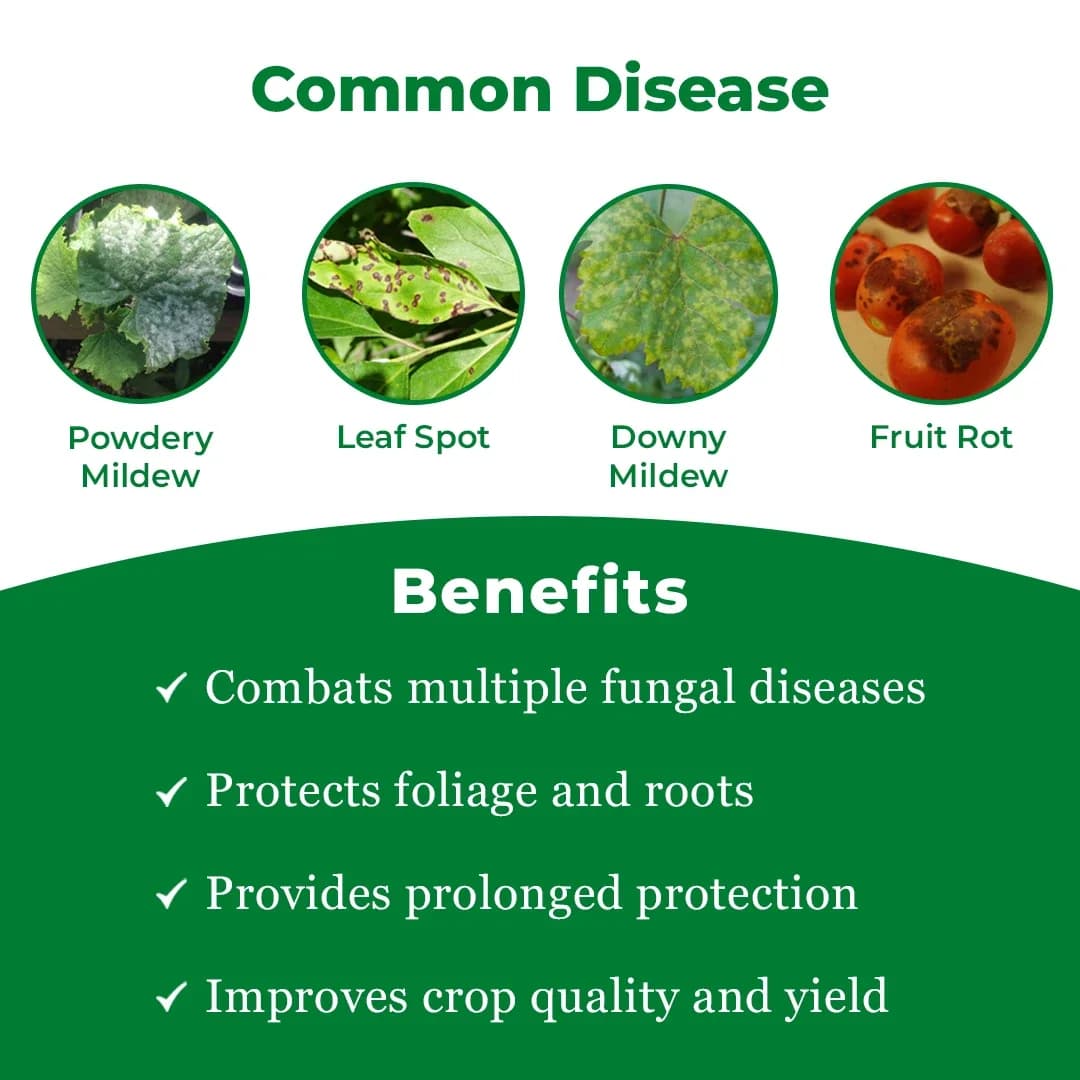 Common Disease

Powdery Mildew

Leaf Spot

Downy Mildew

Fruit Rot

Benefits

✓ Combats multiple fungal diseases

✓ Protects foliage and roots

✓ Provides prolonged protection

✓ Improves crop quality and yield